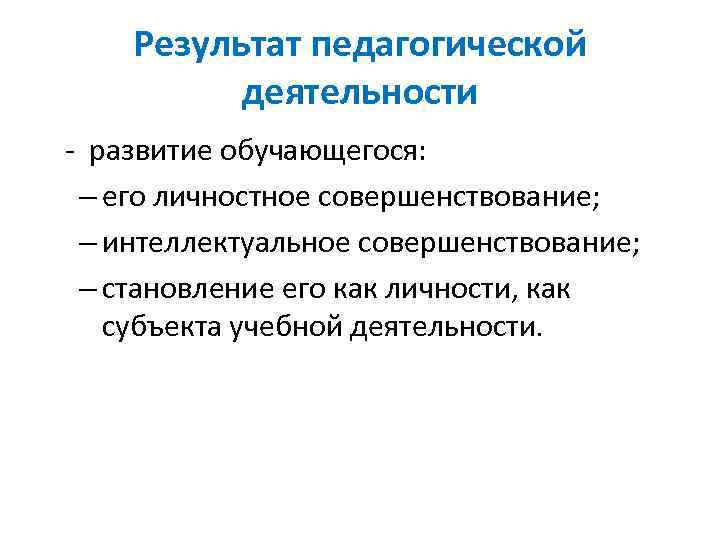 Результат педагогической деятельности

- развитие обучающегося:

– его личностное совершенствование;

– интеллектуальное совершенствование;

– становление его как личности, как субъекта учебной деятельности.